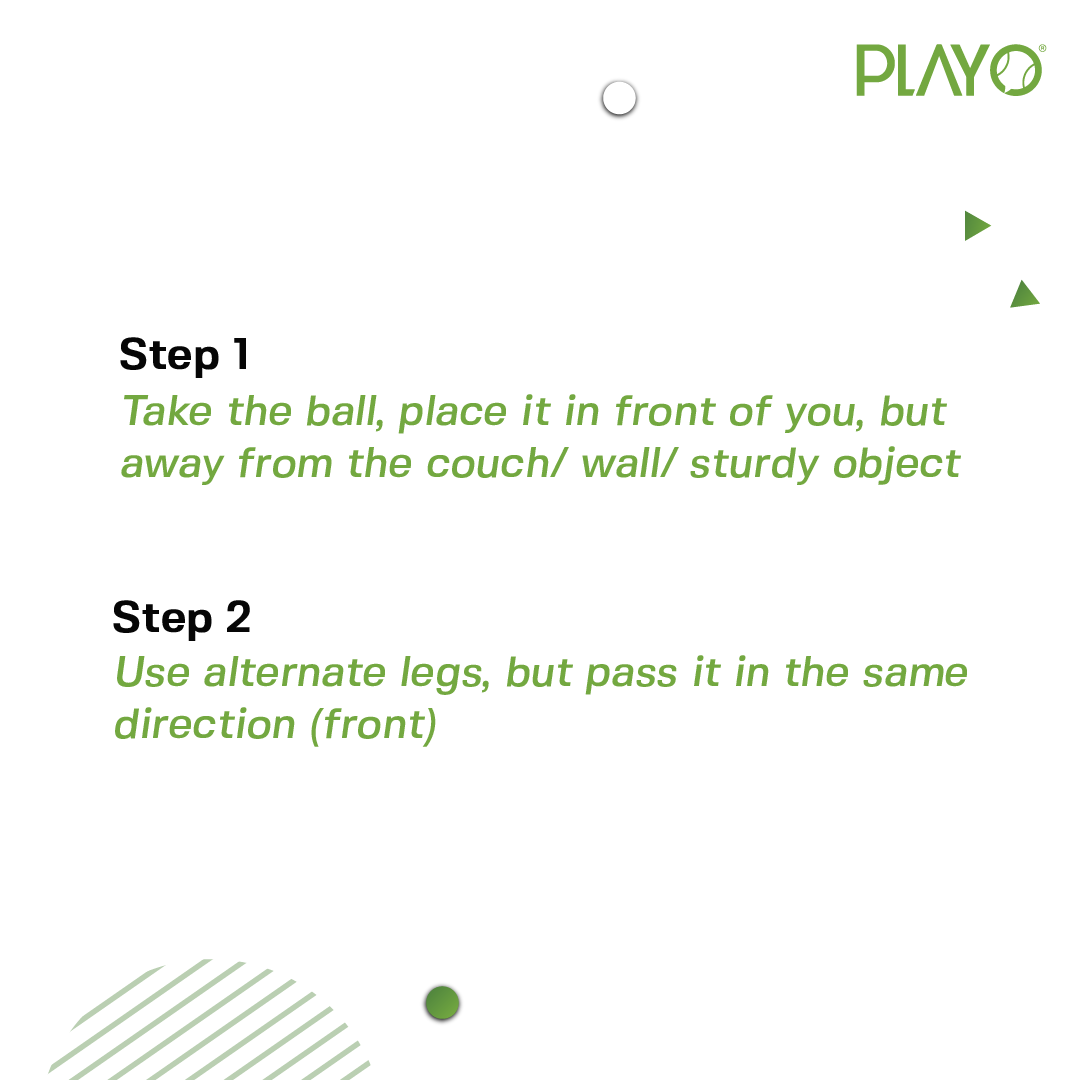 PLAYO®

Step 1
Take the ball, place it in front of you, but away from the couch/ wall/ sturdy object

Step 2
Use alternate legs, but pass it in the same direction (front)